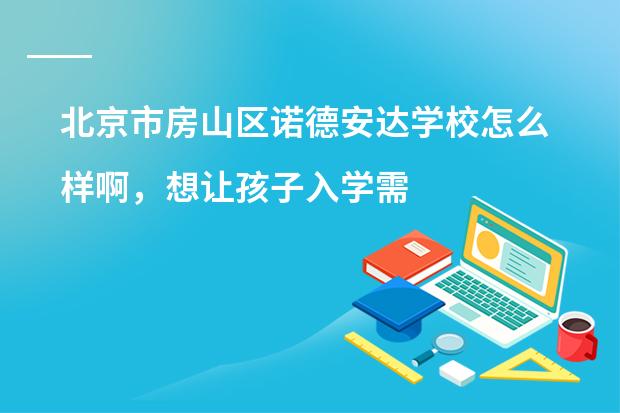 北京市房山区诺德安达学校怎么样啊，想让孩子入学需